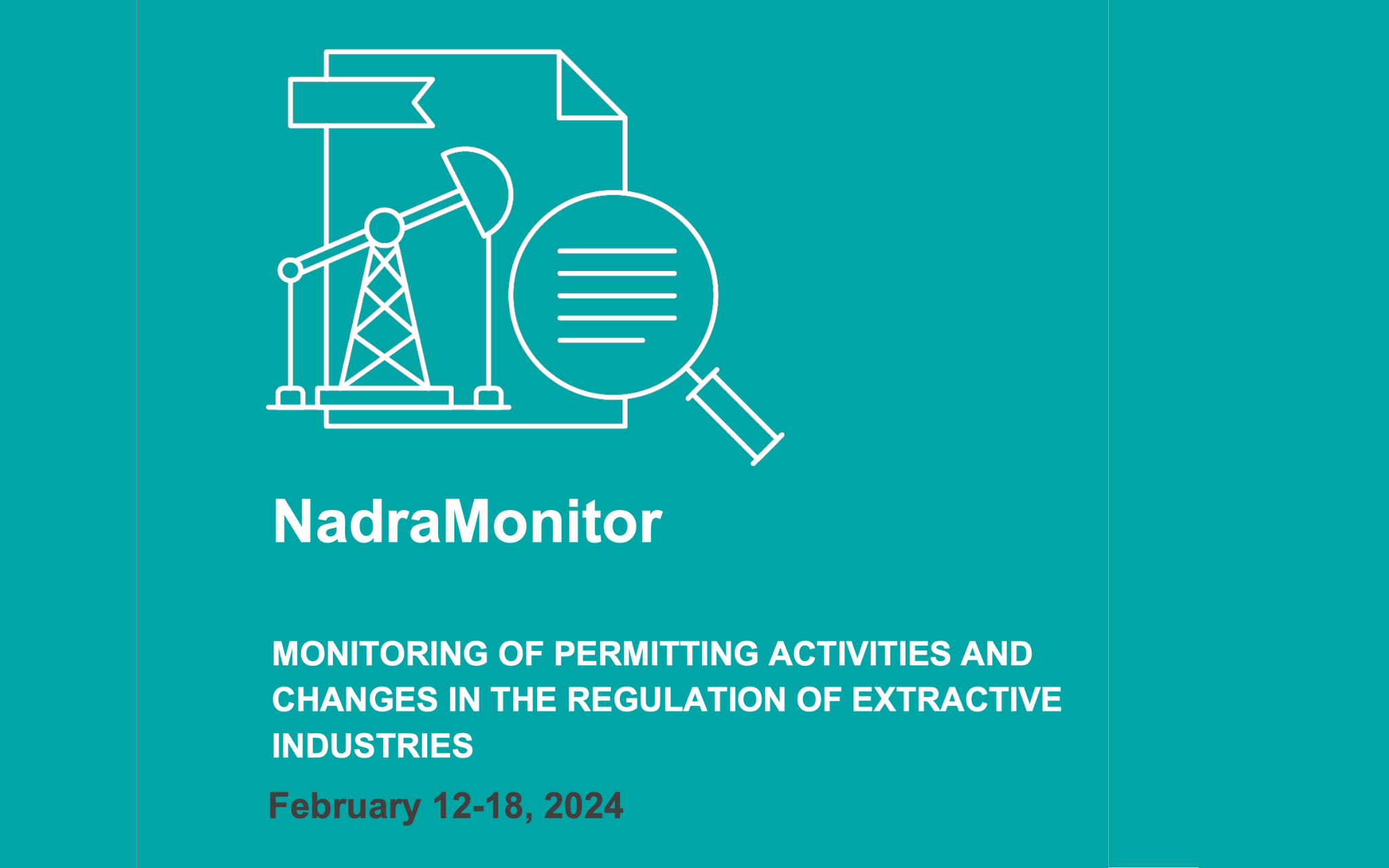 NadraMonitor

MONITORING OF PERMITTING ACTIVITIES AND CHANGES IN THE REGULATION OF EXTRACTIVE INDUSTRIES

February 12-18, 2024